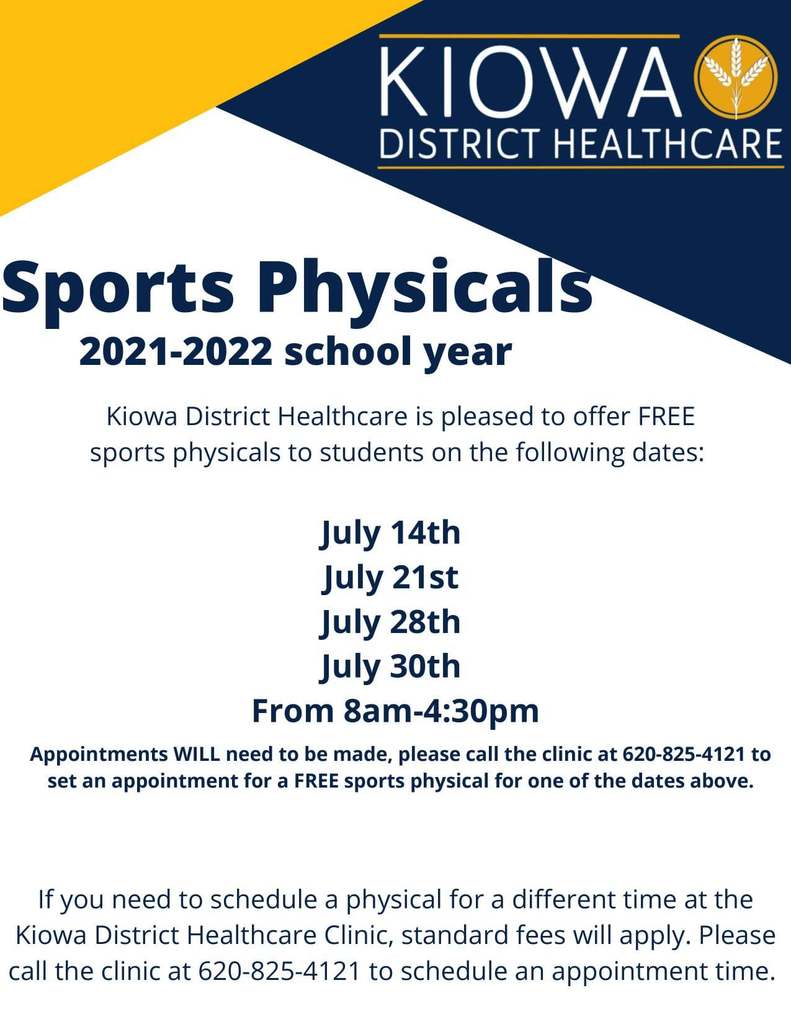 KIOWA
DISTRICT HEALTHCARE

Sports Physicals
2021-2022 school year

Kiowa District Healthcare is pleased to offer FREE sports physicals to students on the following dates:

July 14th
July 21st
July 28th
July 30th
From 8am-4:30pm

Appointments WILL need to be made, please call the clinic at 620-825-4121 to set an appointment for a FREE sports physical for one of the dates above.

If you need to schedule a physical for a different time at the Kiowa District Healthcare Clinic, standard fees will apply. Please call the clinic at 620-825-4121 to schedule an appointment time.